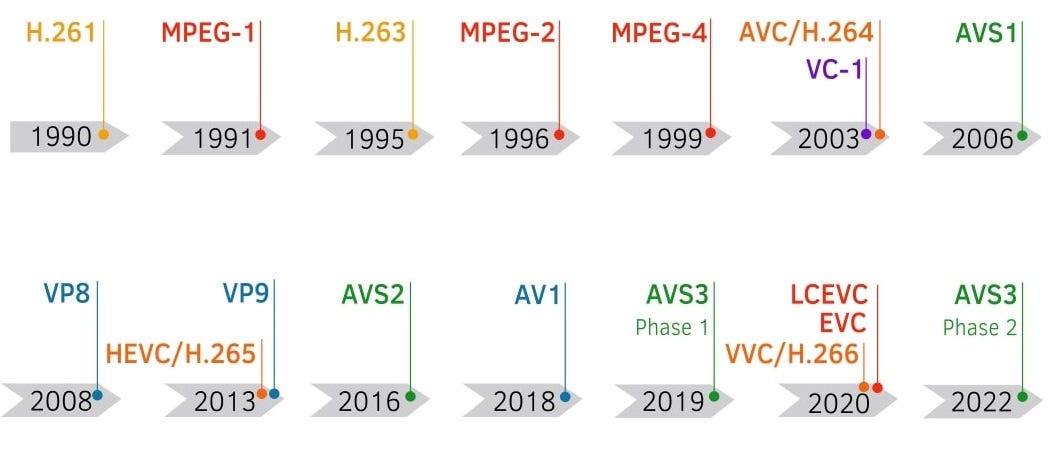 H.261
1990

MPEG-1
1991

H.263
1995

MPEG-2
1996

MPEG-4
1999

AVC/H.264
VC-1
2003

AVS1
2006

VP8
2008

VP9
HEVC/H.265
2013

AVS2
2016

AV1
2018

AVS3
Phase 1
2019

LCEVC
EVC
VVC/H.266
2020

AVS3
Phase 2
2022